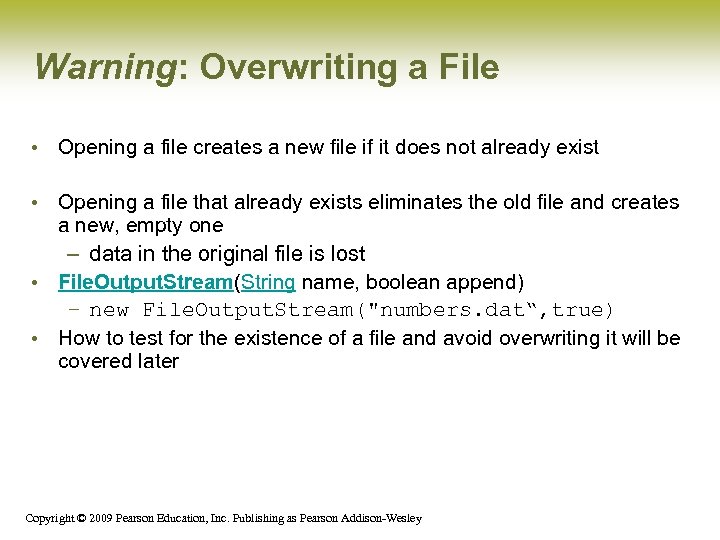 Warning: Overwriting a File

• Opening a file creates a new file if it does not already exist

• Opening a file that already exists eliminates the old file and creates a new, empty one
– data in the original file is lost

• FileOutputStream(String name, boolean append)
– new FileOutputStream("numbers.dat“,true)

• How to test for the existence of a file and avoid overwriting it will be covered later

Copyright © 2009 Pearson Education, Inc. Publishing as Pearson Addison-Wesley